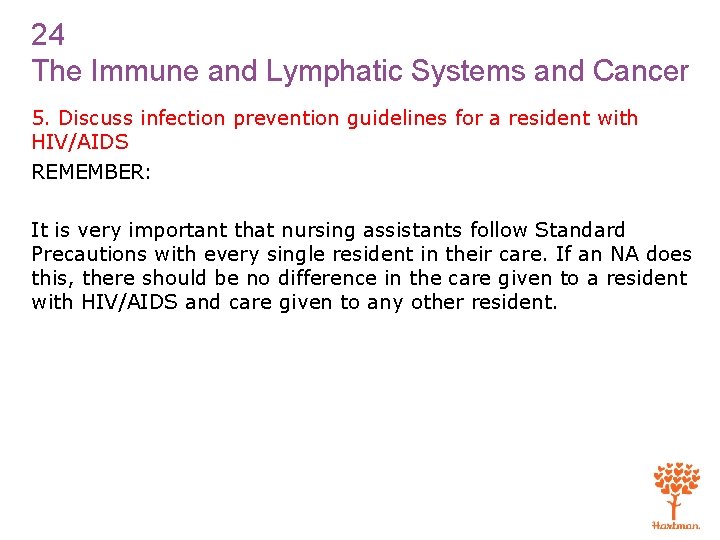 24
The Immune and Lymphatic Systems and Cancer

5. Discuss infection prevention guidelines for a resident with HIV/AIDS

REMEMBER:

It is very important that nursing assistants follow Standard Precautions with every single resident in their care. If an NA does this, there should be no difference in the care given to a resident with HIV/AIDS and care given to any other resident.

Hartman